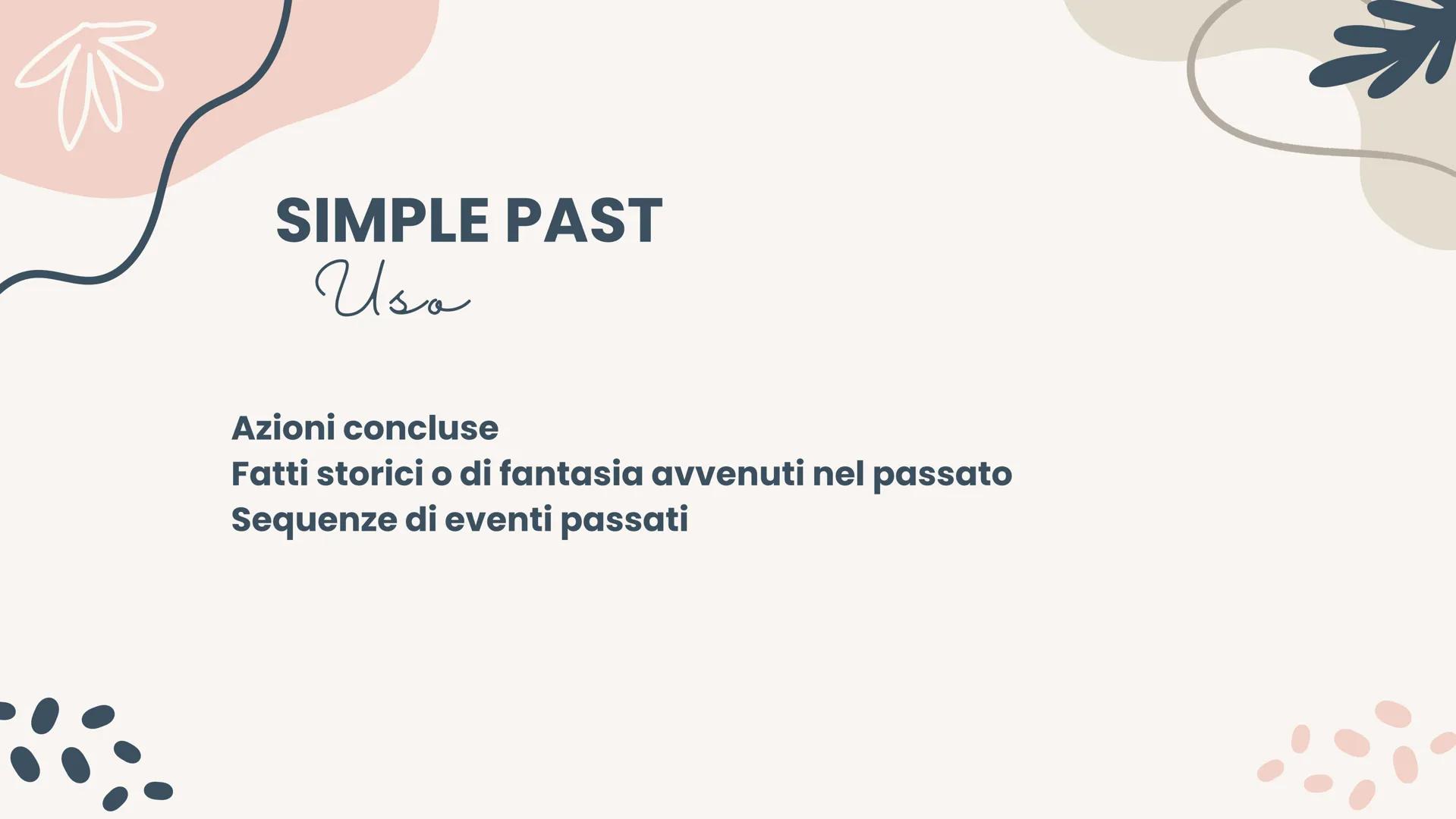 SIMPLE PAST
Uso

Azioni concluse
Fatti storici o di fantasia avvenuti nel passato
Sequenze di eventi passati